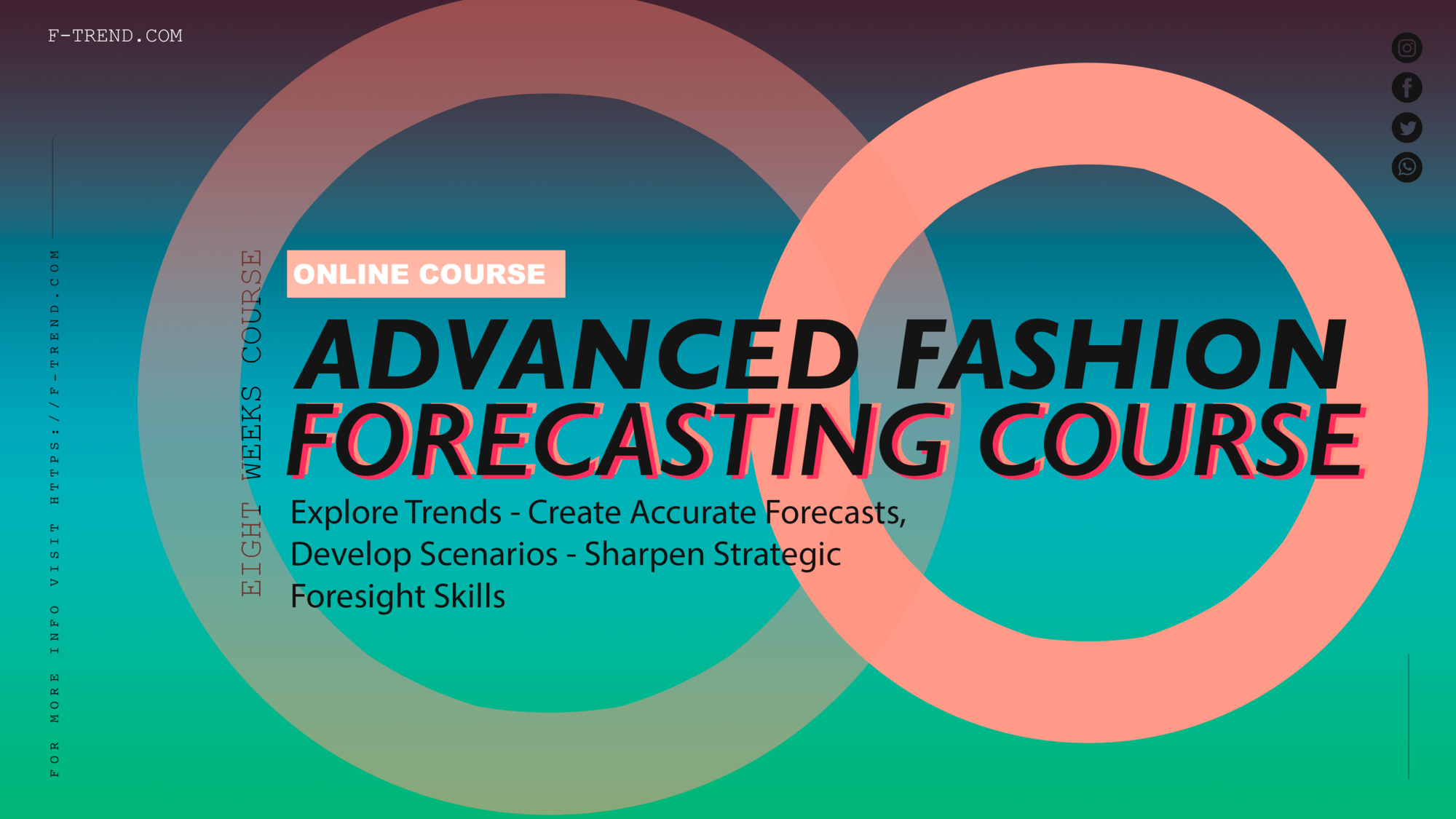 F-TREND.COM

FOR MORE INFO VISIT HTTPS://F-TREND.COM

EIGHT WEEKS COURSE

ONLINE COURSE

ADVANCED FASHION FORECASTING COURSE

Explore Trends - Create Accurate Forecasts, Develop Scenarios - Sharpen Strategic Foresight Skills